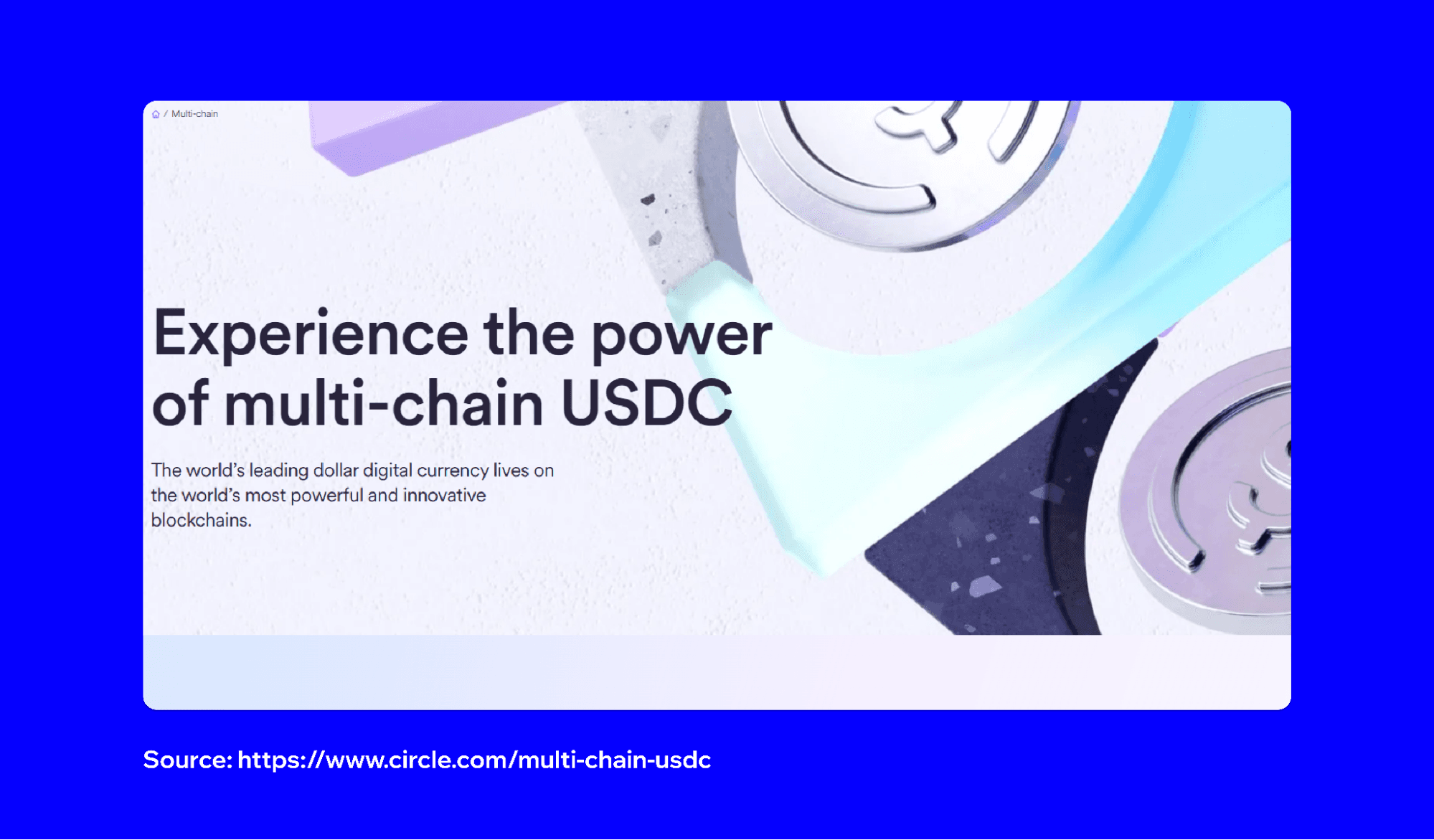 / Multi-chain

Experience the power of multi-chain USDC

The world's leading dollar digital currency lives on the world's most powerful and innovative blockchains.

Source: https://www.circle.com/multi-chain-usdc